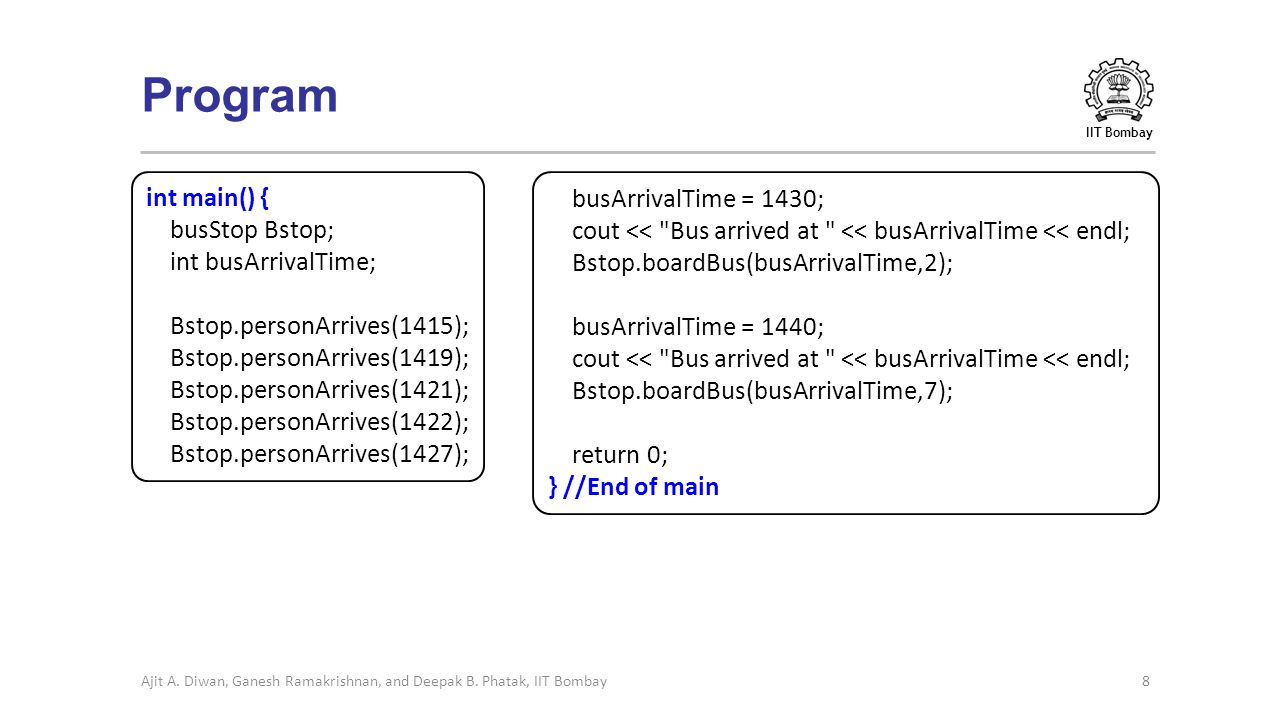 Program

IIT Bombay

int main() {
busStop Bstop;
int busArrivalTime;

Bstop.personArrives(1415);
Bstop.personArrives(1419);
Bstop.personArrives(1421);
Bstop.personArrives(1422);
Bstop.personArrives(1427);

busArrivalTime = 1430;
cout << "Bus arrived at " << busArrivalTime << endl;
Bstop.boardBus(busArrivalTime,2);

busArrivalTime = 1440;
cout << "Bus arrived at " << busArrivalTime << endl;
Bstop.boardBus(busArrivalTime,7);

return 0;
} //End of main

Ajit A. Diwan, Ganesh Ramakrishnan, and Deepak B. Phatak, IIT Bombay

8